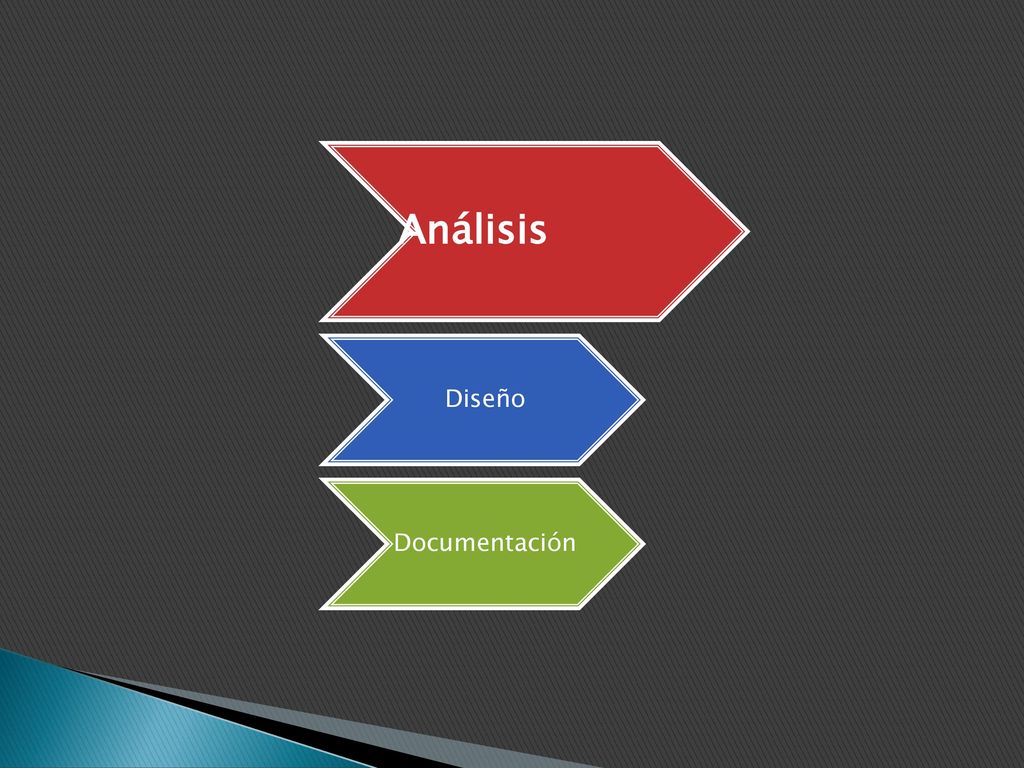 Análisis

Diseño

Documentación